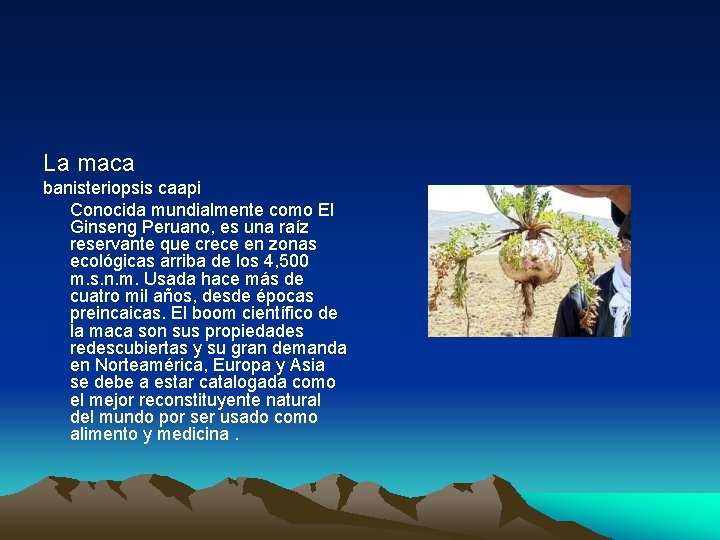 La maca

banisteriopsis caapi

Conocida mundialmente como El Ginseng Peruano, es una raíz reservante que crece en zonas ecológicas arriba de los 4,500 m.s.n.m. Usada hace más de cuatro mil años, desde épocas preincaicas. El boom científico de la maca son sus propiedades redescubiertas y su gran demanda en Norteamérica, Europa y Asia se debe a estar catalogada como el mejor reconstituyente natural del mundo por ser usado como alimento y medicina .